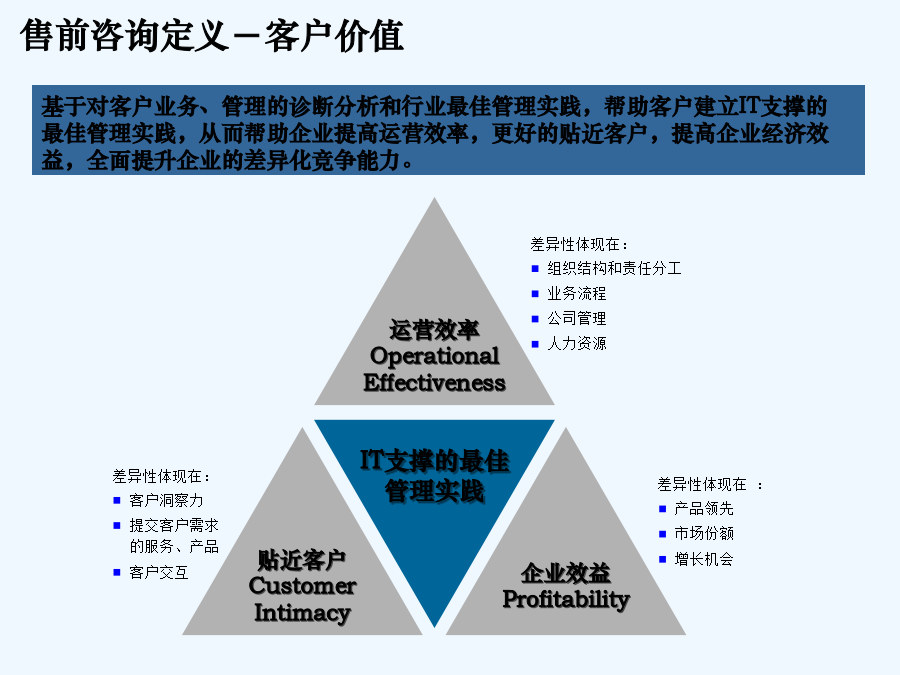 售前咨询定义－客户价值

基于对客户业务、管理的诊断分析和行业最佳管理实践，帮助客户建立IT支撑的最佳管理实践，从而帮助企业提高运营效率，更好的贴近客户，提高企业经济效益，全面提升企业的差异化竞争能力。

运营效率
Operational Effectiveness

差异性体现在：
- 组织结构和责任分工
- 业务流程
- 公司管理
- 人力资源

IT支撑的最佳管理实践

差异性体现在：
- 客户洞察力
- 提交客户需求的服务、产品
- 客户交互

贴近客户
Customer Intimacy

企业效益
Profitability

差异性体现在 ：
- 产品领先
- 市场份额
- 增长机会